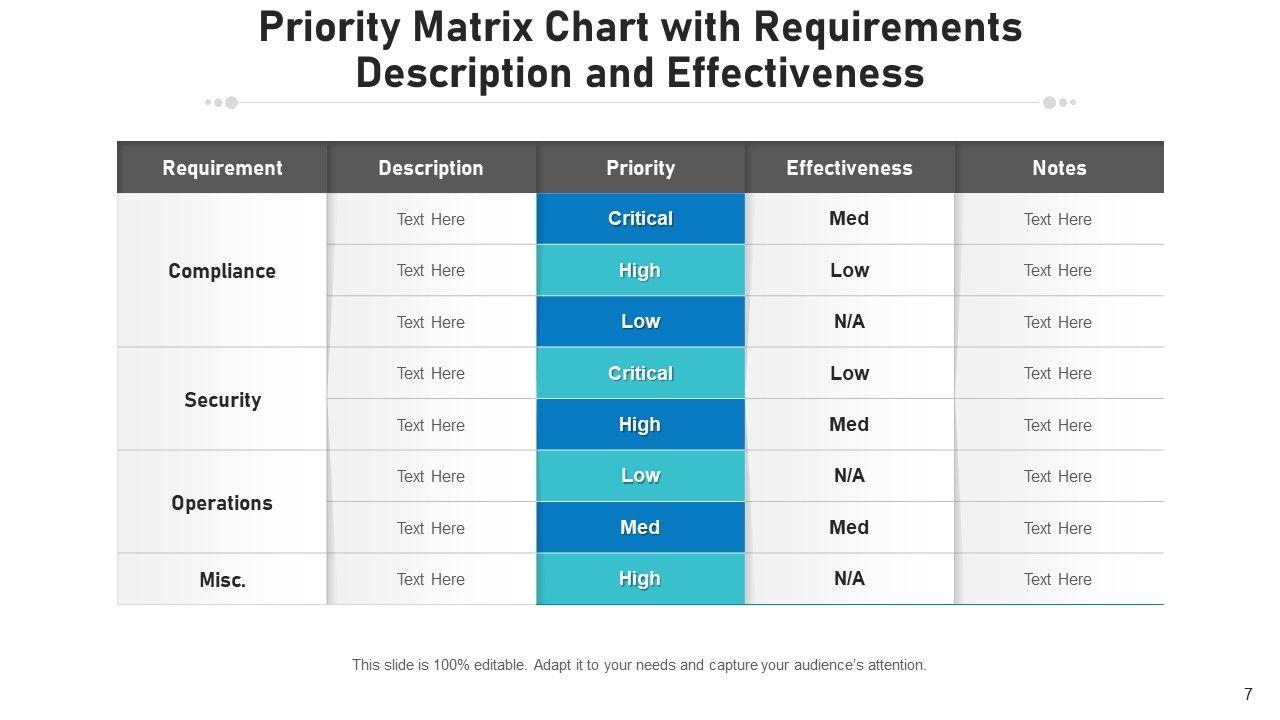 Priority Matrix Chart with Requirements Description and Effectiveness

| Requirement | Description | Priority | Effectiveness | Notes |
|---|---|---|---|---|
| Compliance | Text Here | Critical | Med | Text Here |
| | Text Here | High | Low | Text Here |
| | Text Here | Low | N/A | Text Here |
| Security | Text Here | Critical | Low | Text Here |
| | Text Here | High | Med | Text Here |
| Operations | Text Here | Low | N/A | Text Here |
| | Text Here | Med | Med | Text Here |
| Misc. | Text Here | High | N/A | Text Here |

This slide is 100% editable. Adapt it to your needs and capture your audience's attention.

7